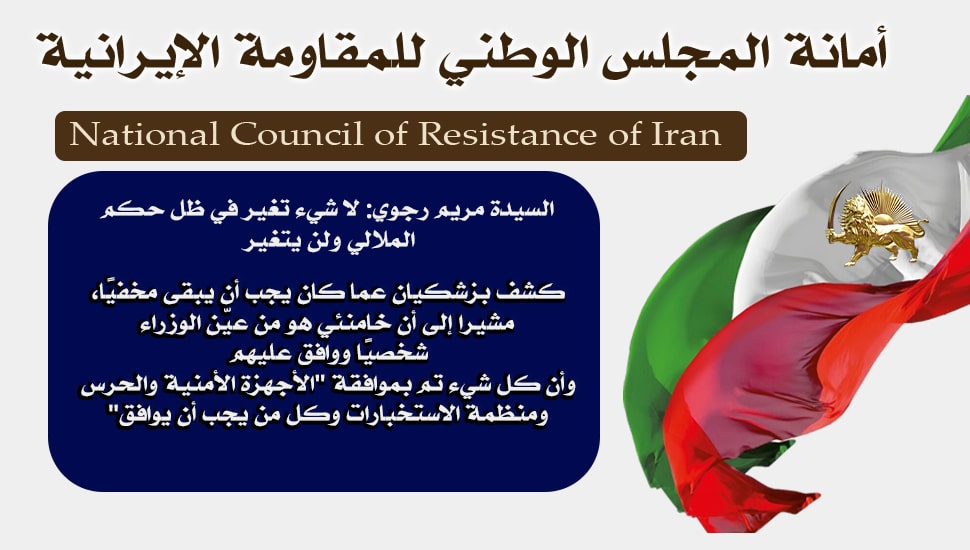 أمانة المجلس الوطني للمقاومة الإيرانية

National Council of Resistance of Iran

السيدة مريم رجوي: لا شيء تغير في ظل حكم الملالي ولن يتغير

كشف بزشكيان عما كان يجب أن يبقى مخفيًا، مشيرا إلى أن خامنئي هو من عيّن الوزراء شخصيًا ووافق عليهم
وأن كل شيء تم بموافقة "الأجهزة الأمنية والحرس ومنظمة الاستخبارات وكل من يجب أن يوافق"